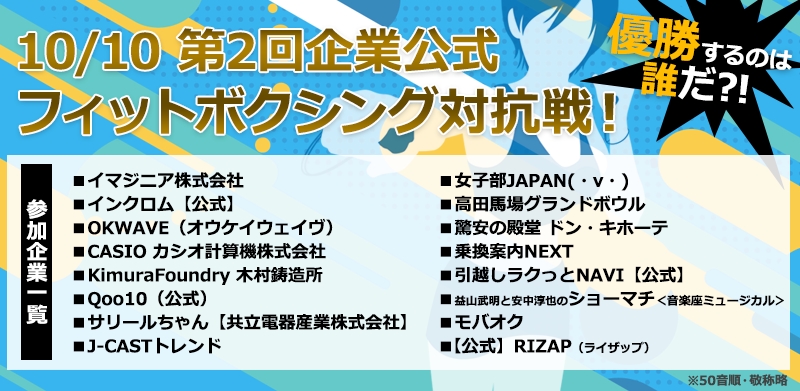 10/10 第2回企業公式
フィットボクシング対抗戦！

優勝するのは誰だ?!

参加企業一覧

■イマジニア株式会社
■インクロム【公式】
■OKWAVE（オウケイウェイヴ）
■CASIO カシオ計算機株式会社
■KimuraFoundry 木村鋳造所
■Qoo10（公式）
■サリールちゃん【共立電器産業株式会社】
■J-CASTトレンド

■女子部JAPAN(・v・)
■高田馬場グランドボウル
■驚安の殿堂 ドン・キホーテ
■乗換案内NEXT
■引越しラクっとNAVI【公式】
■益山武明と安中淳也のショーマチ＜音楽座ミュージカル＞
■モバオク
■【公式】RIZAP（ライザップ）

※50音順・敬称略